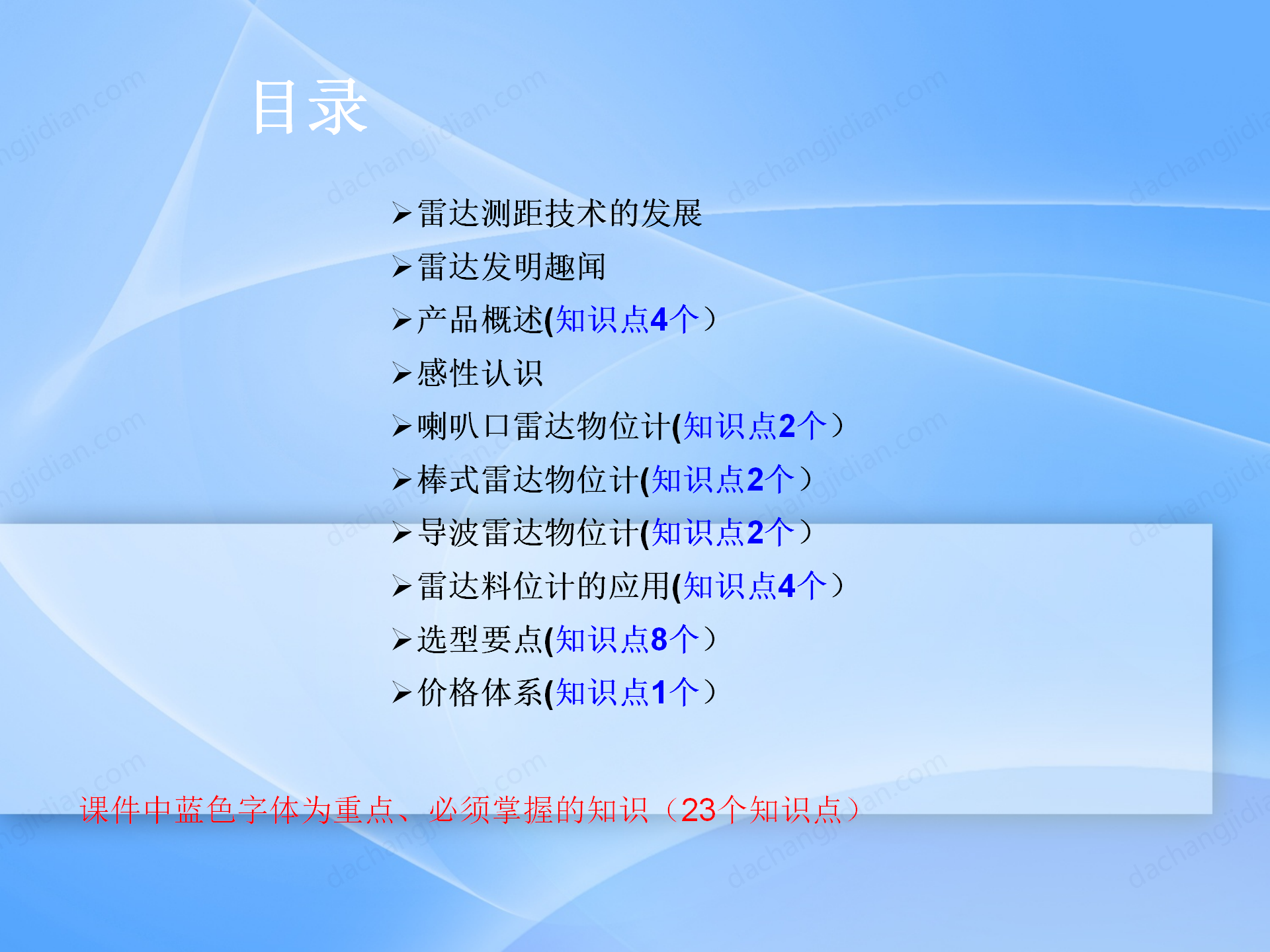 目录

➢雷达测距技术的发展
➢雷达发明趣闻
➢产品概述(知识点4个）
➢感性认识
➢喇叭口雷达物位计(知识点2个）
➢棒式雷达物位计(知识点2个）
➢导波雷达物位计(知识点2个）
➢雷达料位计的应用(知识点4个）
➢选型要点(知识点8个）
➢价格体系(知识点1个）

课件中蓝色字体为重点、必须掌握的知识（23个知识点）

dachangjidian.com